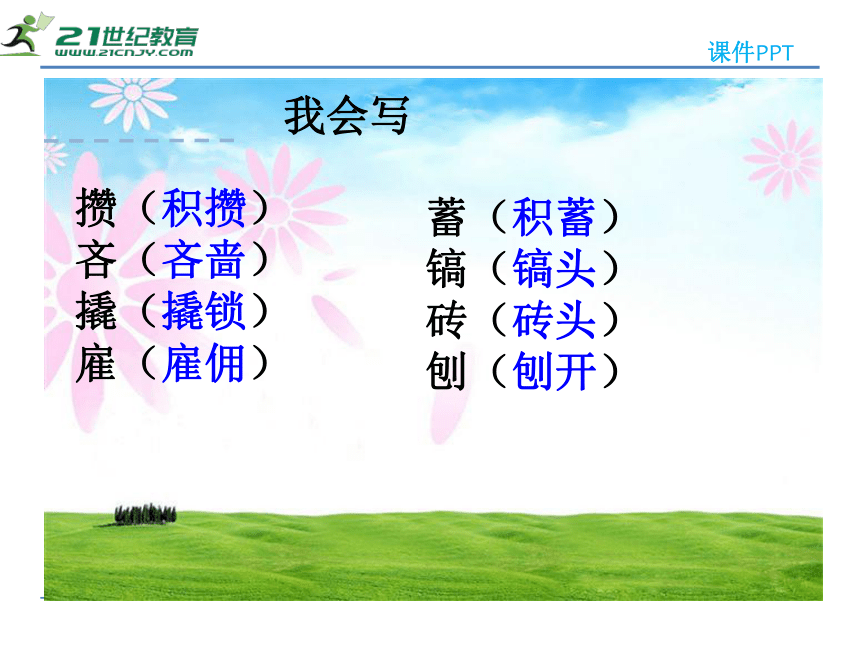 21世纪教育
www.21cnjy.com
课件PPT

我会写

攒（积攒）
吝（吝啬）
撬（撬锁）
雇（雇佣）

蓄（积蓄）
镐（镐头）
砖（砖头）
刨（刨开）